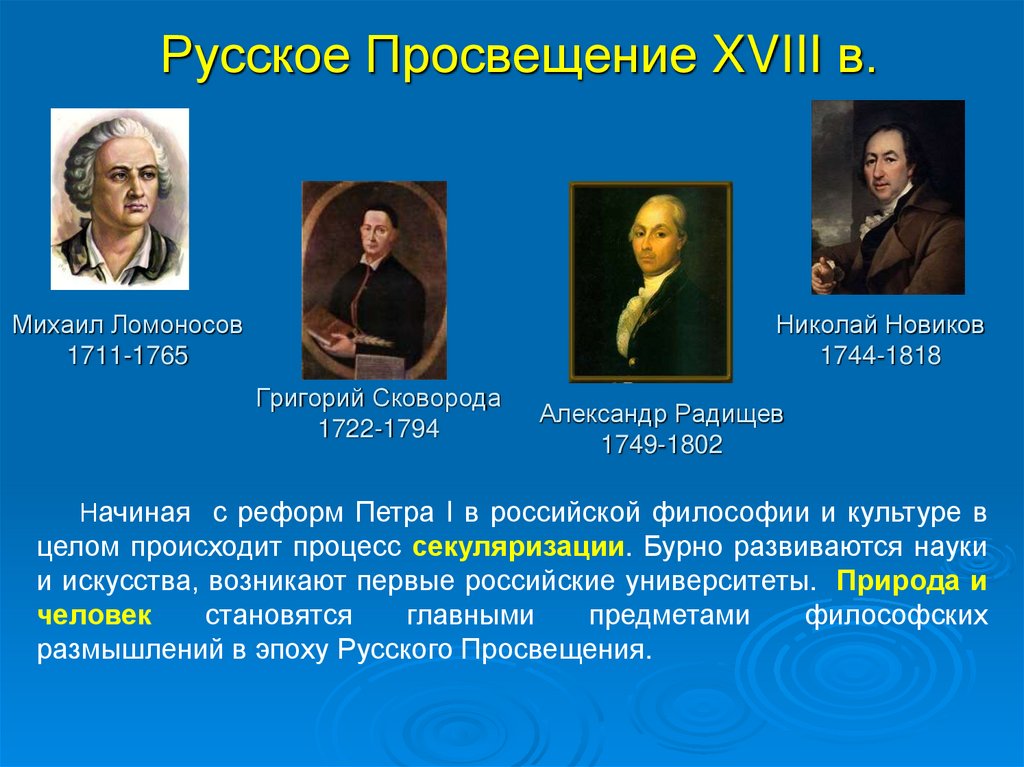 Русское Просвещение XVIII в.

Михаил Ломоносов
1711-1765

Григорий Сковорода
1722-1794

Александр Радищев
1749-1802

Николай Новиков
1744-1818

Начиная с реформ Петра I в российской философии и культуре в целом происходит процесс секуляризации. Бурно развиваются науки и искусства, возникают первые российские университеты. Природа и человек становятся главными предметами философских размышлений в эпоху Русского Просвещения.